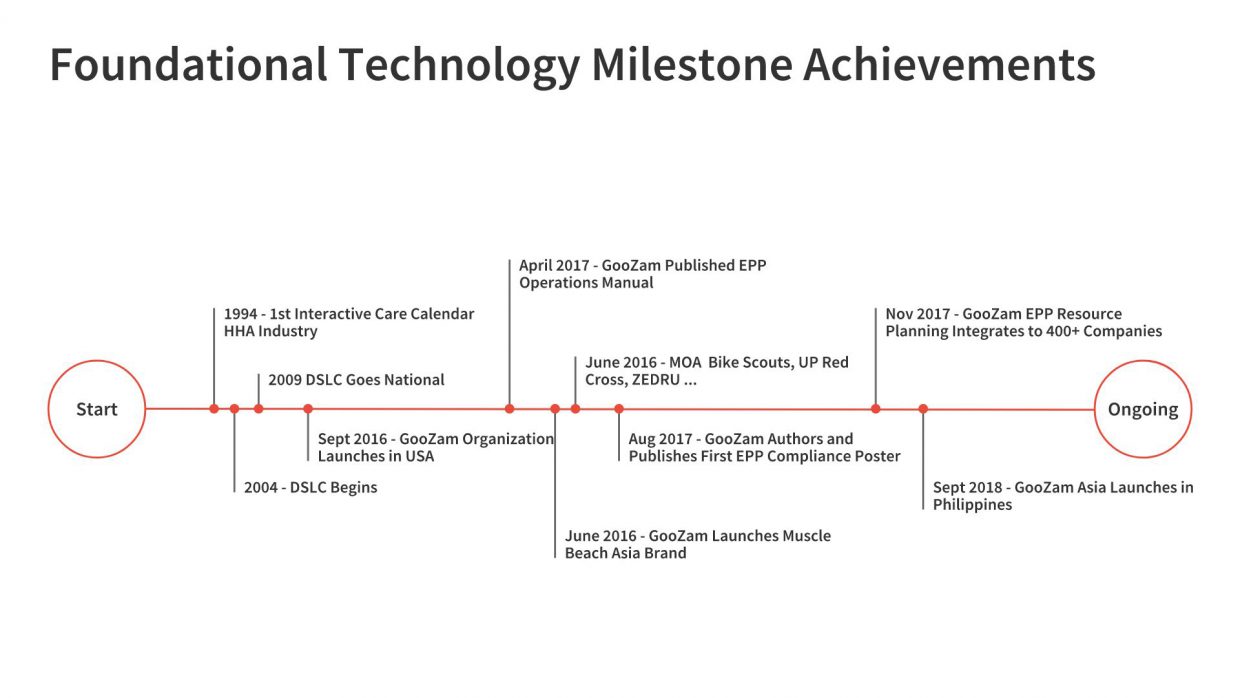 Foundational Technology Milestone Achievements

Start

1994 - 1st Interactive Care Calendar HHA Industry

2004 - DSLC Begins

2009 DSLC Goes National

Sept 2016 - GooZam Organization Launches in USA

April 2017 - GooZam Published EPP Operations Manual

June 2016 - GooZam Launches Muscle Beach Asia Brand

June 2016 - MOA Bike Scouts, UP Red Cross, ZEDRU ...

Aug 2017 - GooZam Authors and Publishes First EPP Compliance Poster

Nov 2017 - GooZam EPP Resource Planning Integrates to 400+ Companies

Sept 2018 - GooZam Asia Launches in Philippines

Ongoing